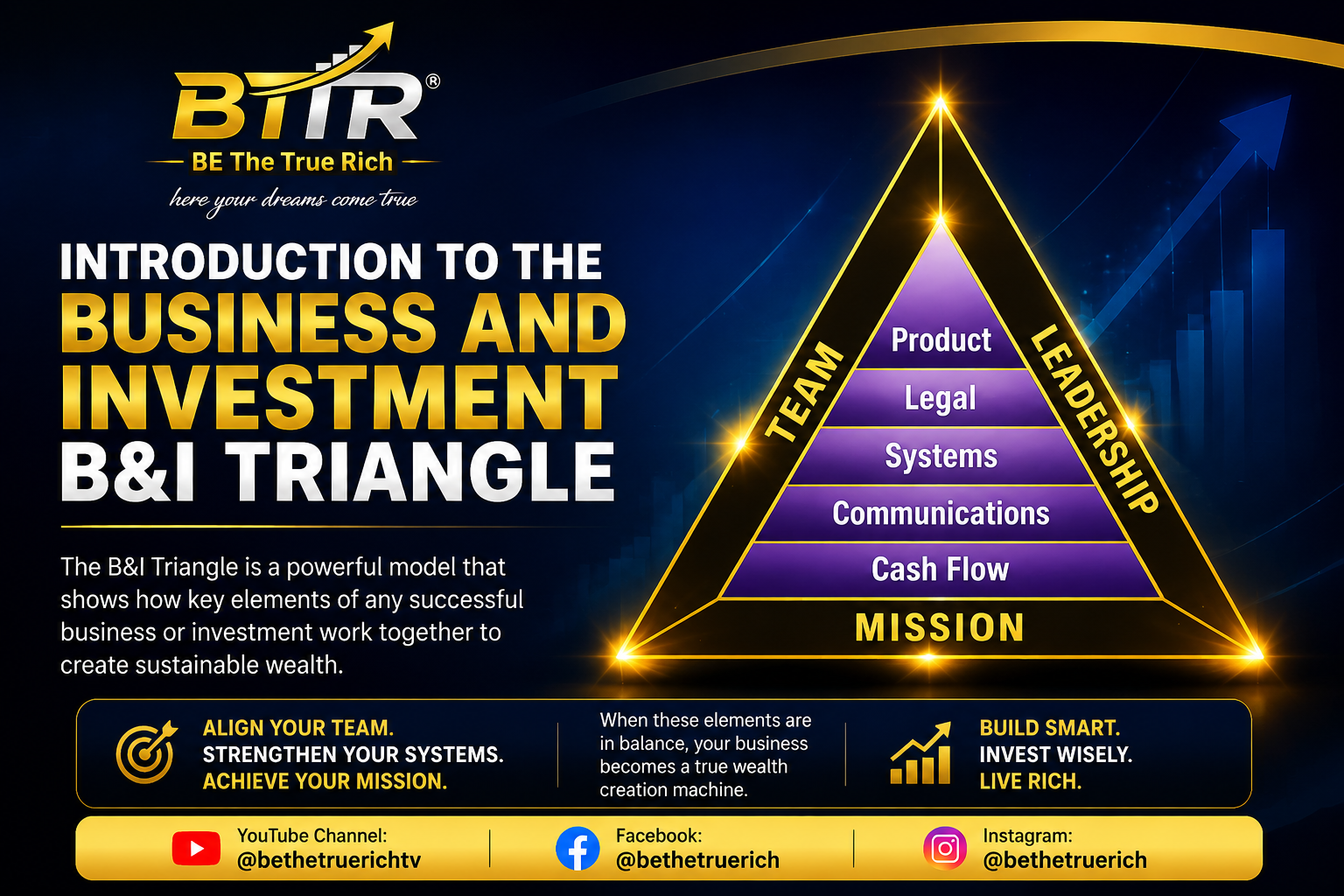 BTTR®
BE The True Rich
here your dreams come true

INTRODUCTION TO THE
BUSINESS AND INVESTMENT
B&I TRIANGLE

The B&I Triangle is a powerful model that shows how key elements of any successful business or investment work together to create sustainable wealth.

TEAM
LEADERSHIP
Product
Legal
Systems
Communications
Cash Flow
MISSION

ALIGN YOUR TEAM.
STRENGTHEN YOUR SYSTEMS.
ACHIEVE YOUR MISSION.

When these elements are in balance, your business becomes a true wealth creation machine.

BUILD SMART.
INVEST WISELY.
LIVE RICH.

YouTube Channel:
@bethetruerichtv

Facebook:
@bethetruerich

Instagram:
@bethetruerich